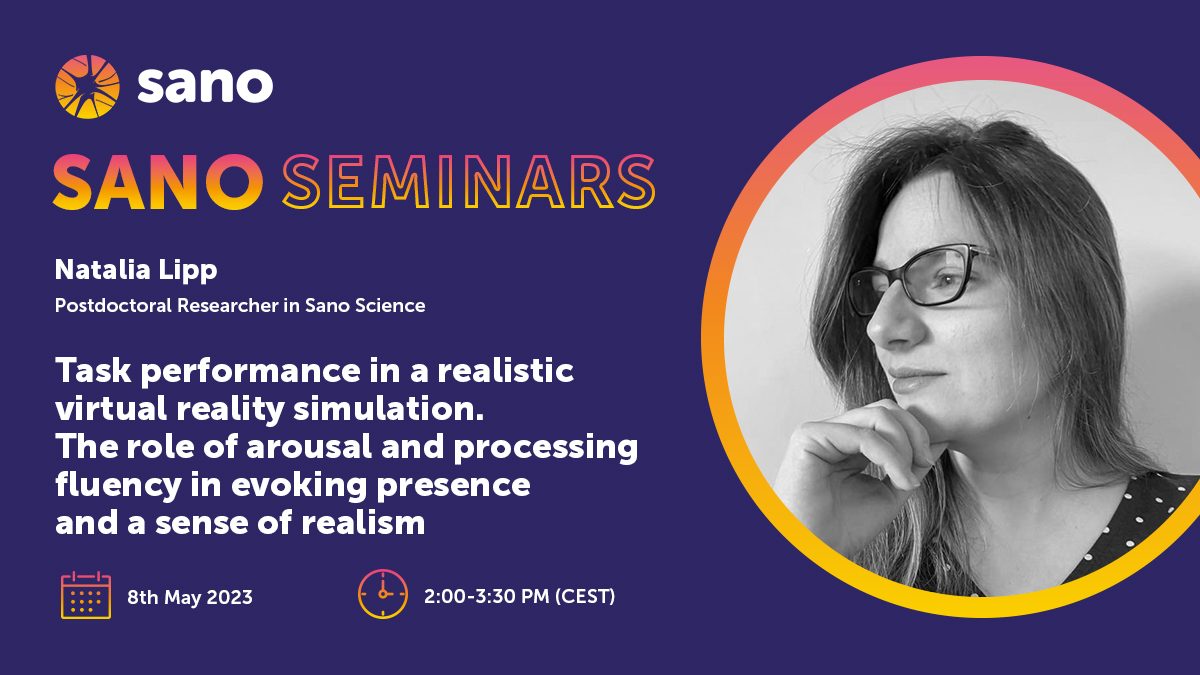 sano

SANO SEMINARS

Natalia Lipp

Postdoctoral Researcher in Sano Science

Task performance in a realistic virtual reality simulation.
The role of arousal and processing fluency in evoking presence and a sense of realism

8th May 2023

2:00-3:30 PM (CEST)